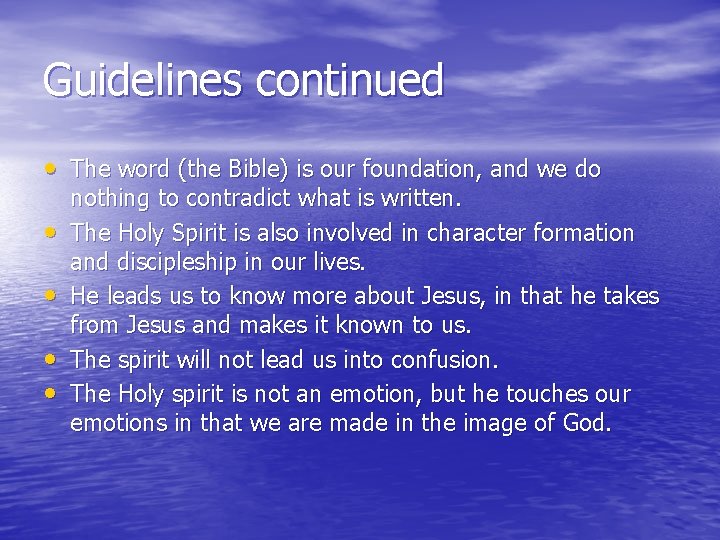 Guidelines continued

• The word (the Bible) is our foundation, and we do nothing to contradict what is written.
• The Holy Spirit is also involved in character formation and discipleship in our lives.
• He leads us to know more about Jesus, in that he takes from Jesus and makes it known to us.
• The spirit will not lead us into confusion.
• The Holy spirit is not an emotion, but he touches our emotions in that we are made in the image of God.